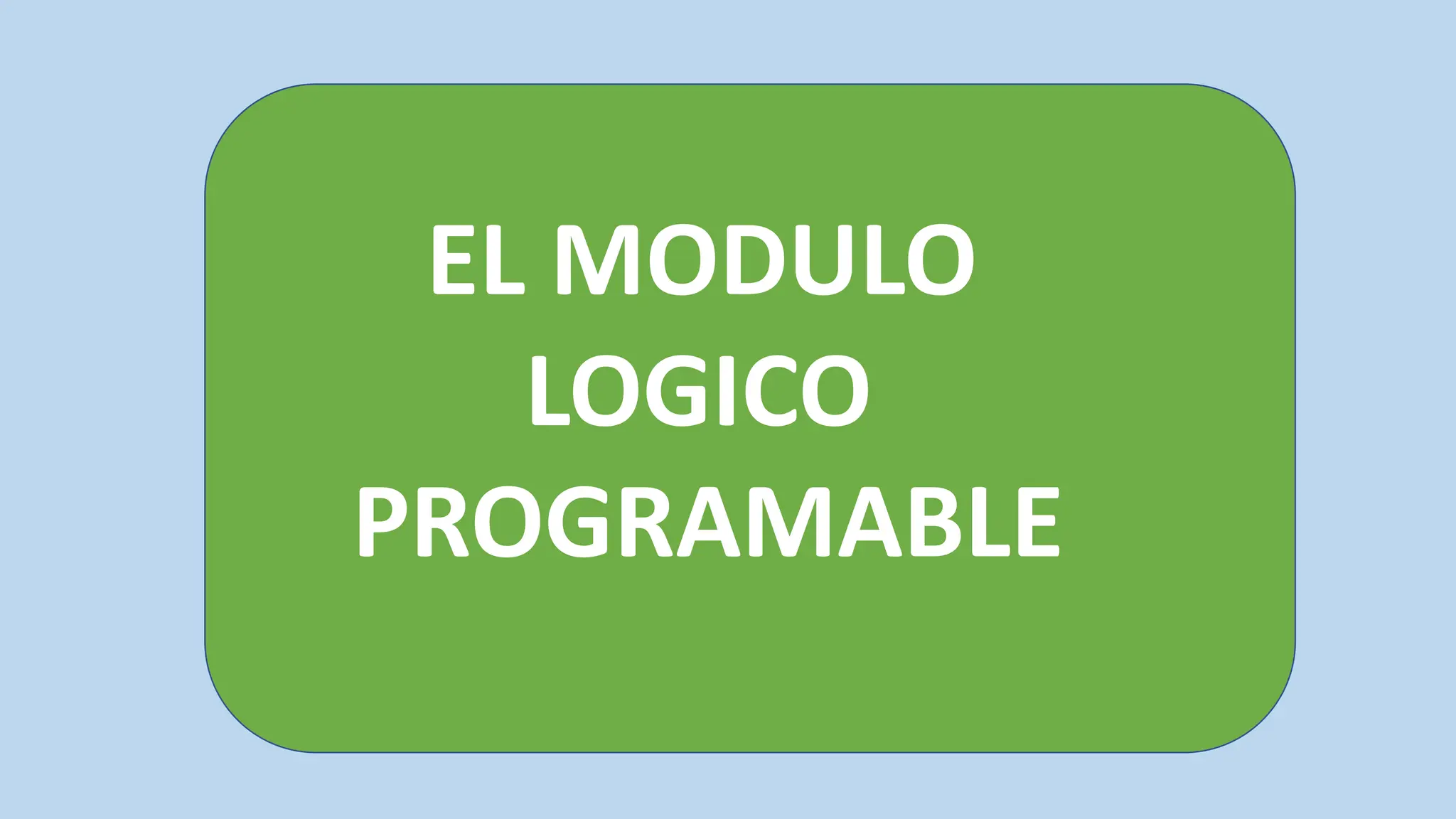 EL MODULO LOGICO PROGRAMABLE